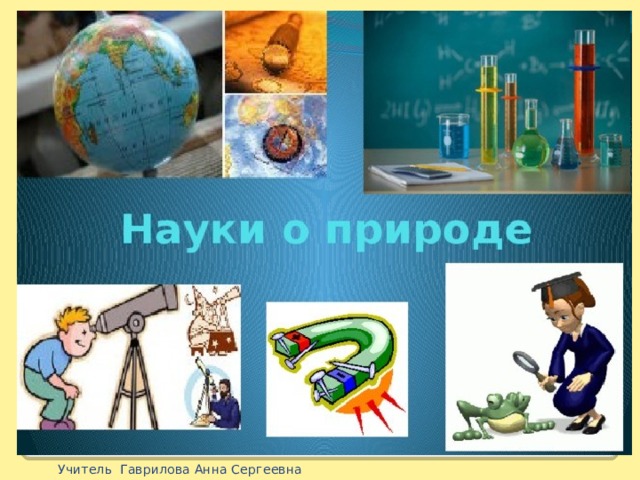 Науки о природе

Учитель Гаврилова Анна Сергеевна